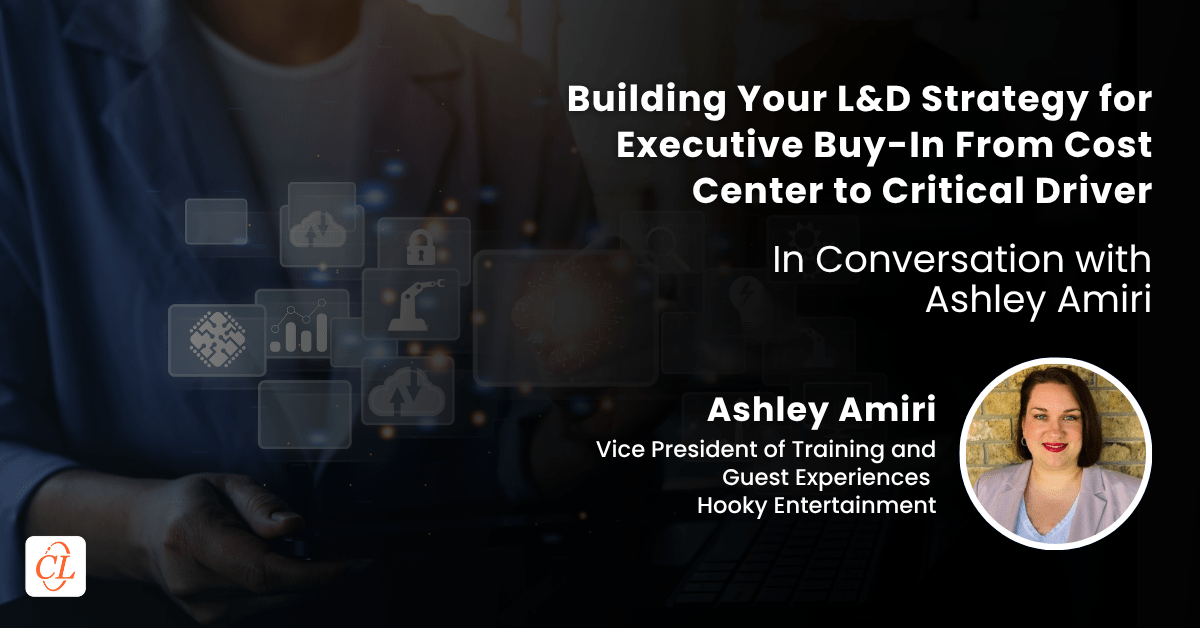 Building Your L&D Strategy for Executive Buy-In From Cost Center to Critical Driver

In Conversation with Ashley Amiri

Ashley Amiri

Vice President of Training and Guest Experiences
Hooky Entertainment

CL